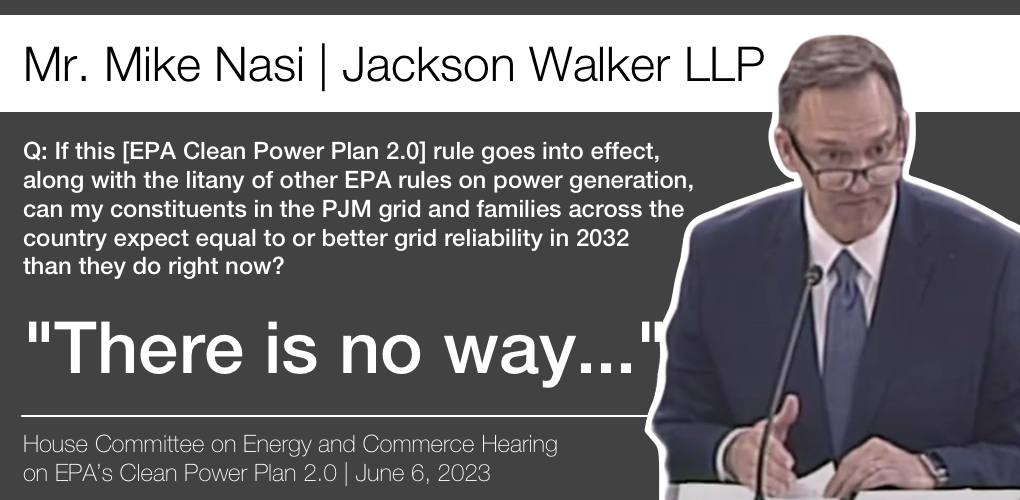 Mr. Mike Nasi | Jackson Walker LLP

Q: If this [EPA Clean Power Plan 2.0] rule goes into effect, along with the litany of other EPA rules on power generation, can my constituents in the PJM grid and families across the country expect equal to or better grid reliability in 2032 than they do right now?

"There is no way..."

House Committee on Energy and Commerce Hearing on EPA's Clean Power Plan 2.0 | June 6, 2023